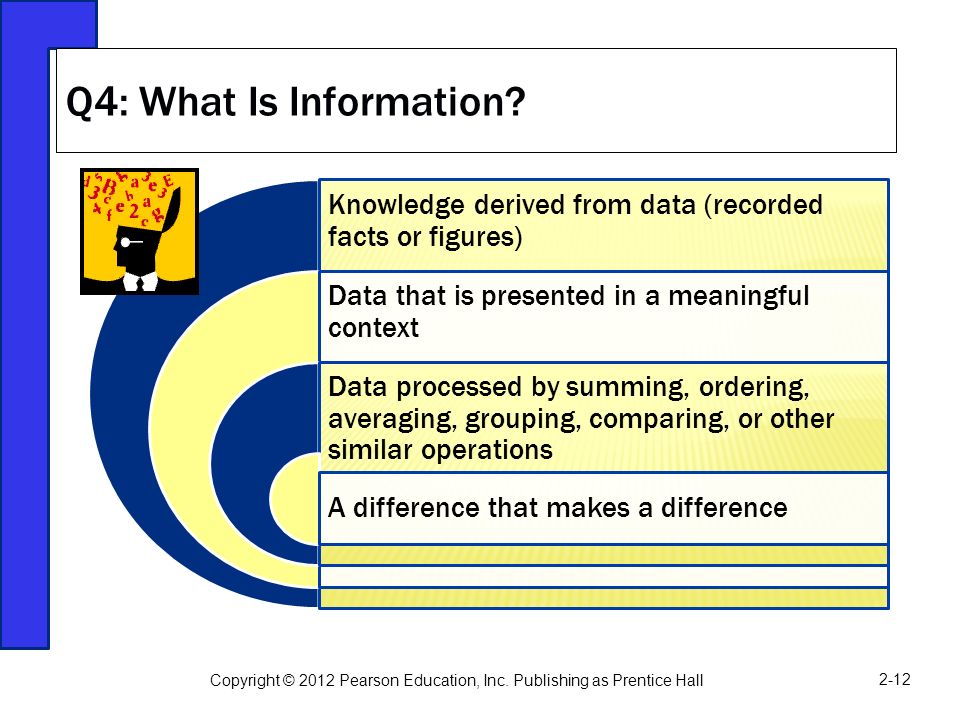 Q4: What Is Information?

Knowledge derived from data (recorded facts or figures)

Data that is presented in a meaningful context

Data processed by summing, ordering, averaging, grouping, comparing, or other similar operations

A difference that makes a difference

Copyright © 2012 Pearson Education, Inc. Publishing as Prentice Hall

2-12